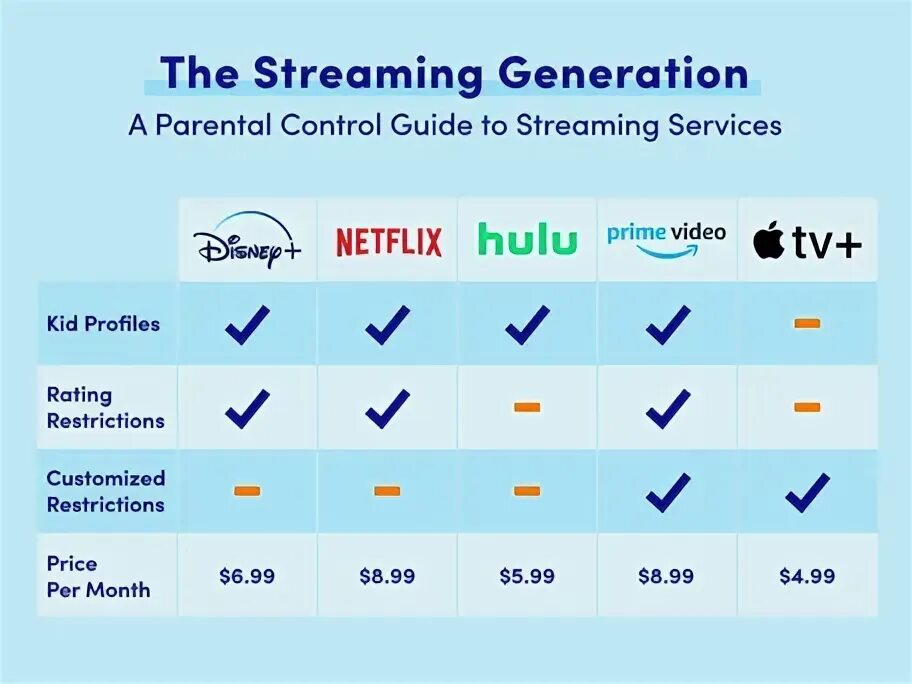 The Streaming Generation

A Parental Control Guide to Streaming Services

| | Disney+ | NETFLIX | hulu | prime video | tv+ |
|---|---|---|---|---|---|
| Kid Profiles | ✓ | ✓ | ✓ | ✓ | – |
| Rating Restrictions | ✓ | ✓ | – | ✓ | – |
| Customized Restrictions | – | – | – | ✓ | ✓ |
| Price Per Month | \$6.99 | \$8.99 | \$5.99 | \$8.99 | \$4.99 |